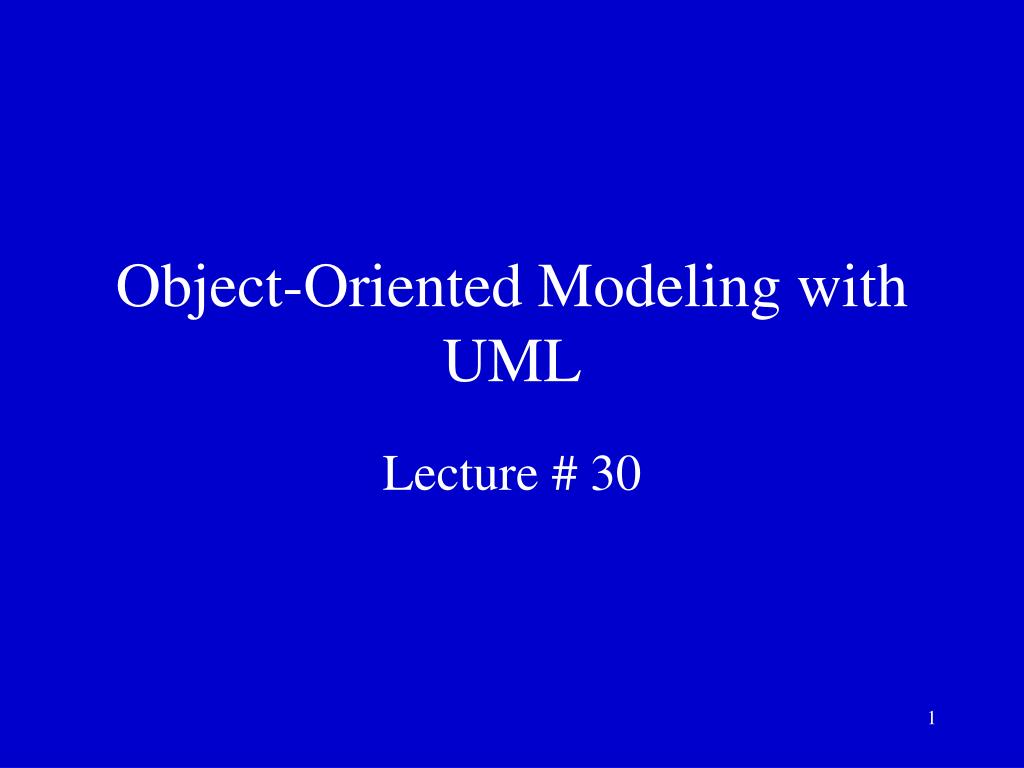 Object-Oriented Modeling with UML

Lecture # 30

1